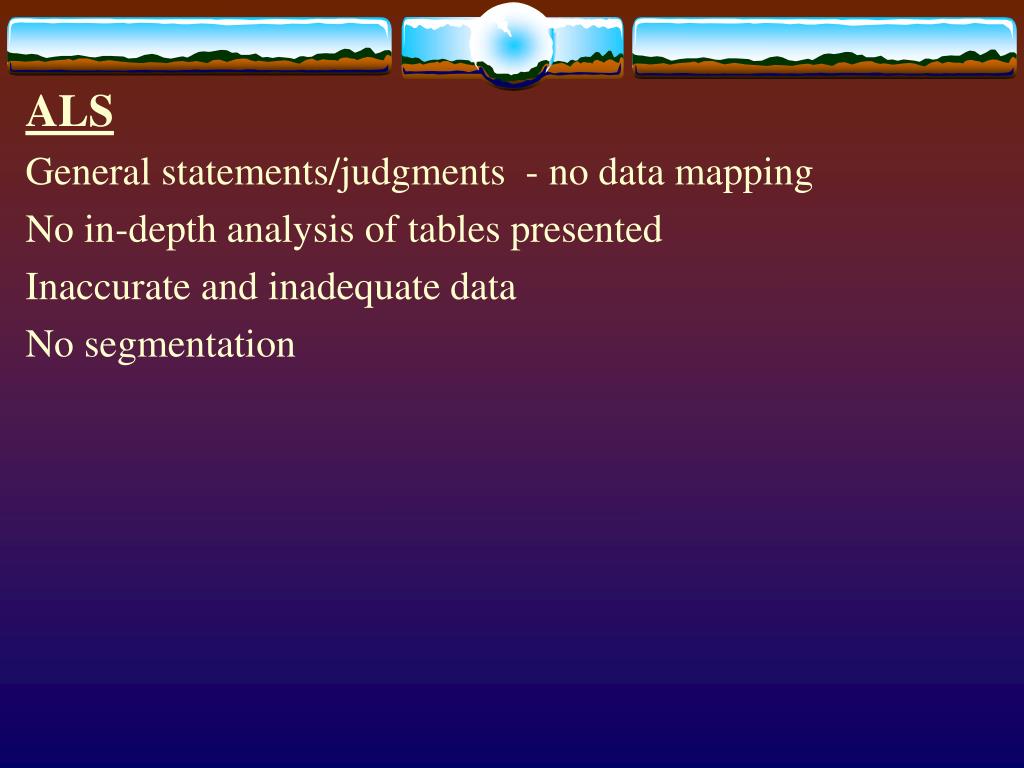 ALS

General statements/judgments - no data mapping

No in-depth analysis of tables presented

Inaccurate and inadequate data

No segmentation